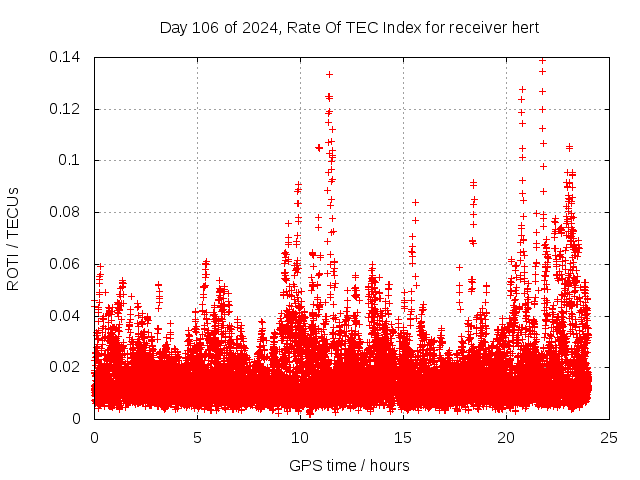 Day 106 of 2024, Rate Of TEC Index for receiver hert

ROTI / TECUs

0.14
0.12
0.1
0.08
0.06
0.04
0.02
0

0
5
10
15
20
25

GPS time / hours